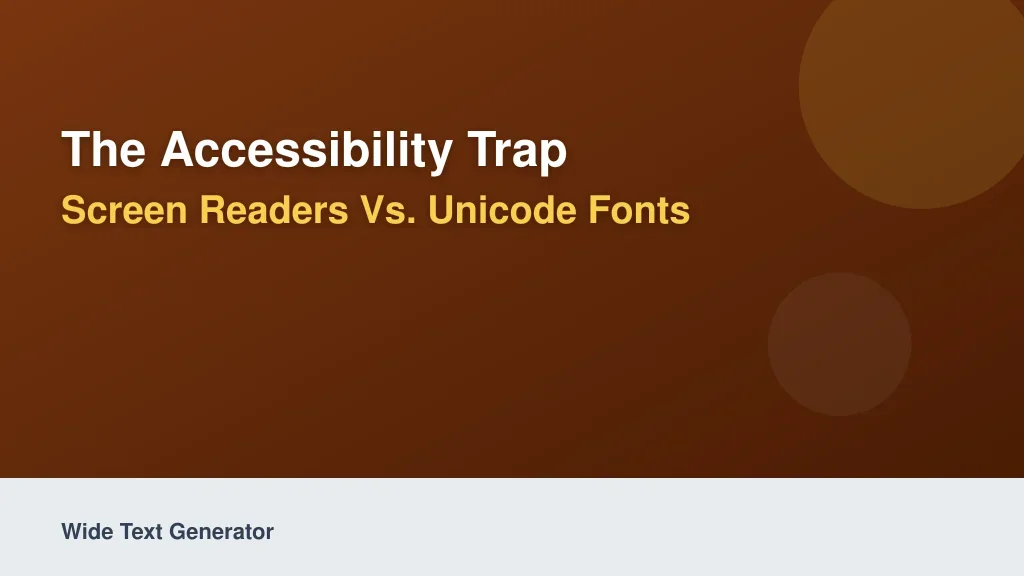 The Accessibility Trap

Screen Readers Vs. Unicode Fonts

Wide Text Generator